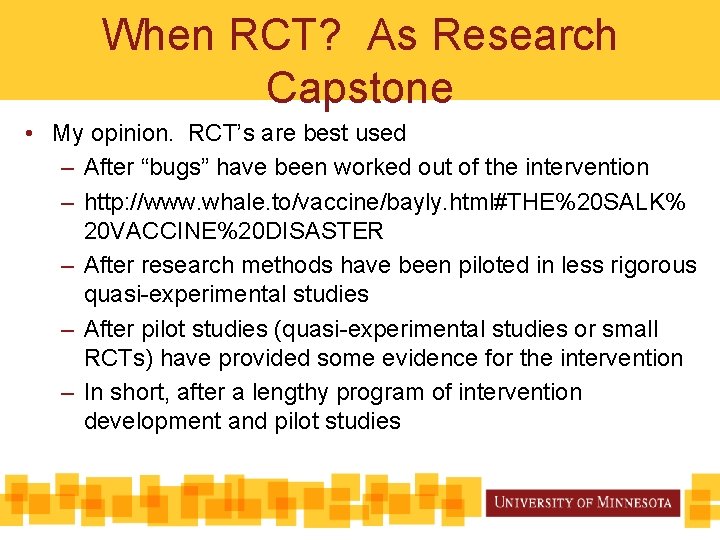 When RCT? As Research Capstone

• My opinion. RCT's are best used
– After "bugs" have been worked out of the intervention
– http://www.whale.to/vaccine/bayly.html#THE%20SALK%20VACCINE%20DISASTER
– After research methods have been piloted in less rigorous quasi-experimental studies
– After pilot studies (quasi-experimental studies or small RCTs) have provided some evidence for the intervention
– In short, after a lengthy program of intervention development and pilot studies

UNIVERSITY OF MINNESOTA